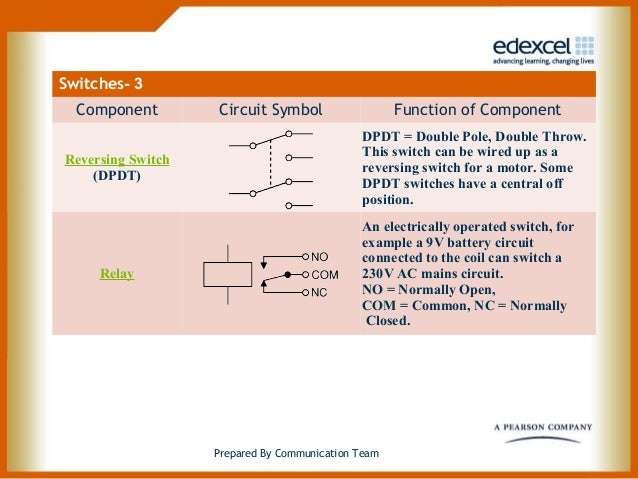 edexcel
advancing learning, changing lives

Switches- 3

| Component | Circuit Symbol | Function of Component |
|---|---|---|
| Reversing Switch (DPDT) | | DPDT = Double Pole, Double Throw. This switch can be wired up as a reversing switch for a motor. Some DPDT switches have a central off position. |
| Relay | NO COM NC | An electrically operated switch, for example a 9V battery circuit connected to the coil can switch a 230V AC mains circuit. NO = Normally Open, COM = Common, NC = Normally Closed. |

A PEARSON COMPANY

Prepared By Communication Team